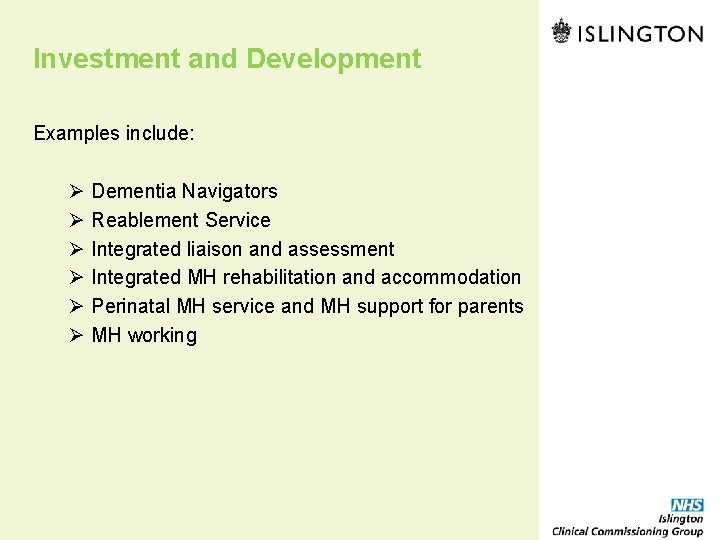 ISLINGTON

Investment and Development

Examples include:

➢ Dementia Navigators
➢ Reablement Service
➢ Integrated liaison and assessment
➢ Integrated MH rehabilitation and accommodation
➢ Perinatal MH service and MH support for parents
➢ MH working

NHS
Islington
Clinical Commissioning Group